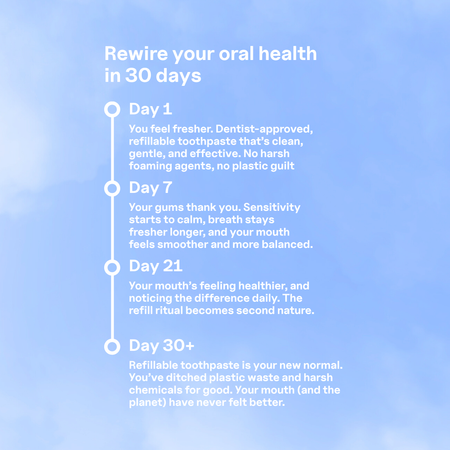 Rewire your oral health in 30 days

Day 1

You feel fresher. Dentist-approved, refillable toothpaste that's clean, gentle, and effective. No harsh foaming agents, no plastic guilt

Day 7

Your gums thank you. Sensitivity starts to calm, breath stays fresher longer, and your mouth feels smoother and more balanced.

Day 21

Your mouth's feeling healthier, and noticing the difference daily. The refill ritual becomes second nature.

Day 30+

Refillable toothpaste is your new normal. You've ditched plastic waste and harsh chemicals for good. Your mouth (and the planet) have never felt better.